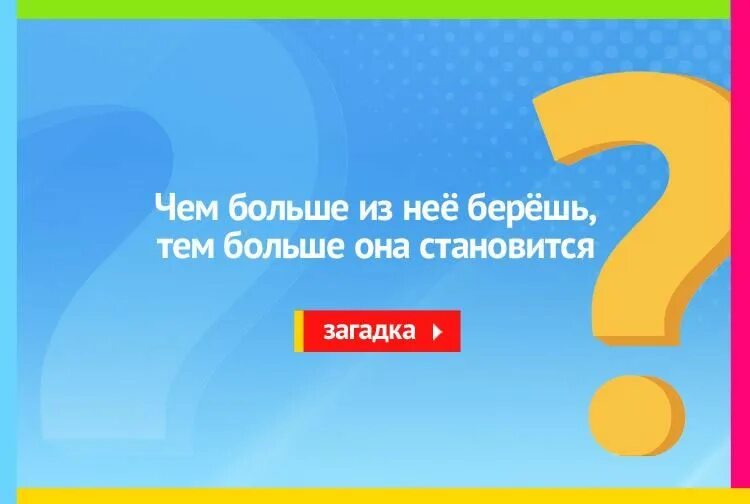 Чем больше из неё берёшь, тем больше она становится

загадка